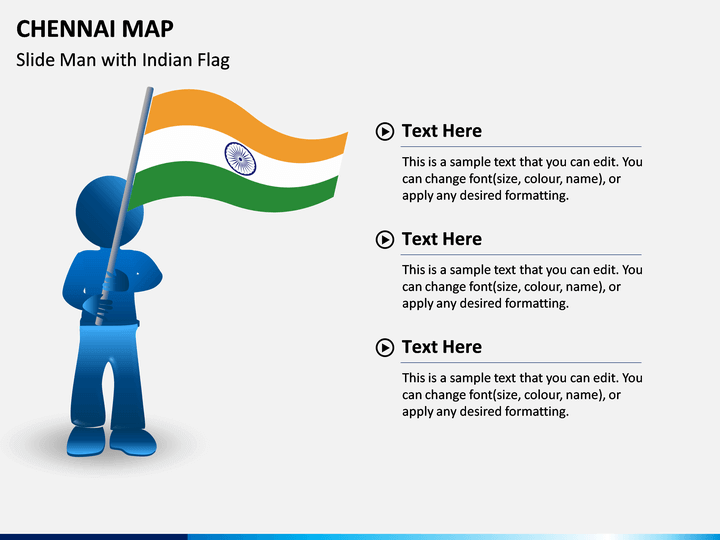 CHENNAI MAP

Slide Man with Indian Flag

Text Here

This is a sample text that you can edit. You can change font(size, colour, name), or apply any desired formatting.

Text Here

This is a sample text that you can edit. You can change font(size, colour, name), or apply any desired formatting.

Text Here

This is a sample text that you can edit. You can change font(size, colour, name), or apply any desired formatting.